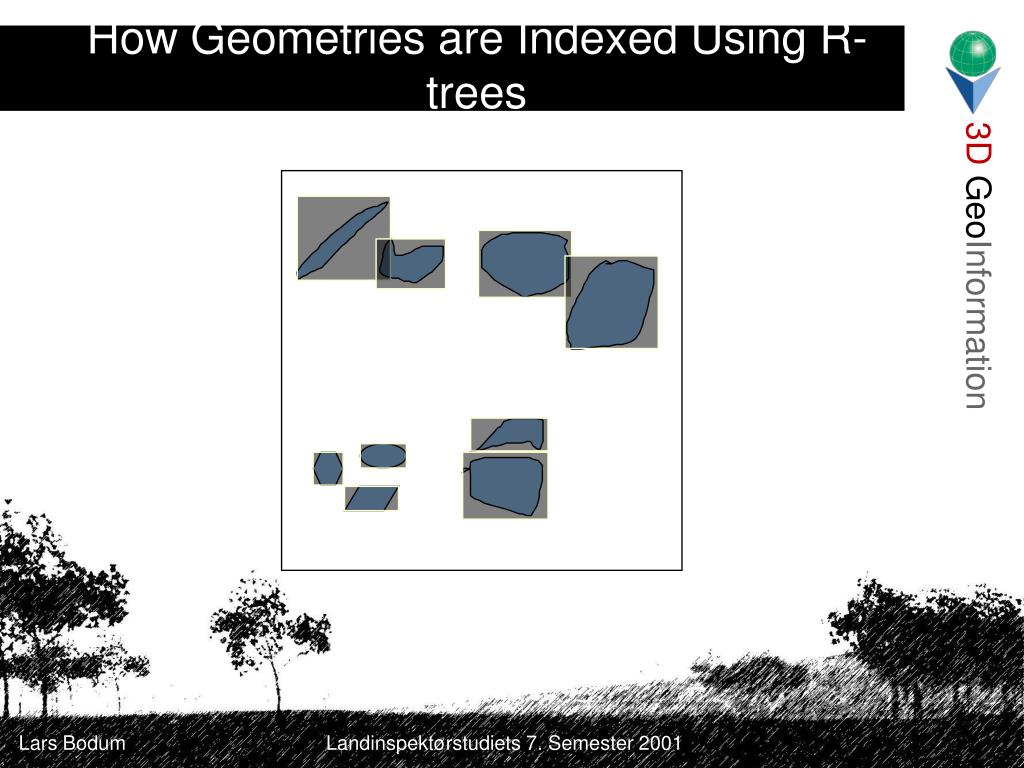 How Geometries are Indexed Using R-trees

3D GeoInformation

Lars Bodum

Landinspektørstudiets 7. Semester 2001